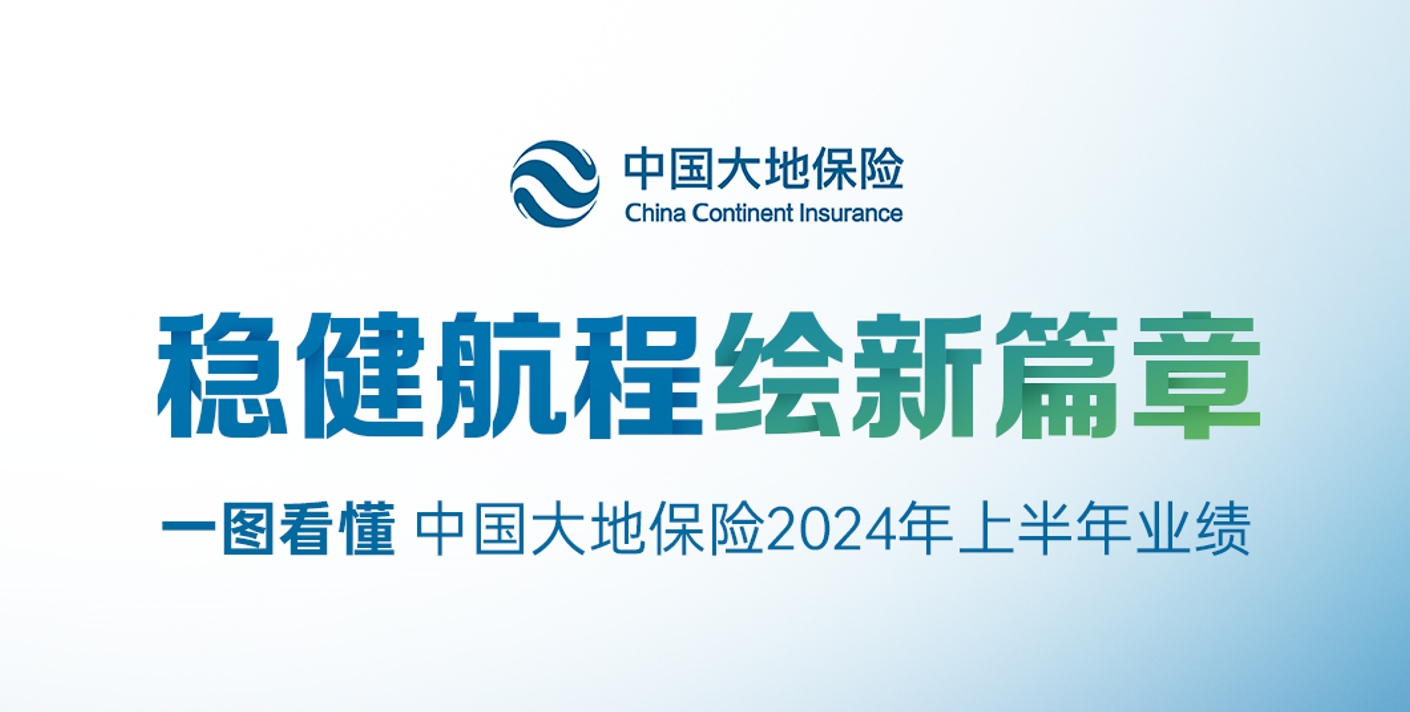 中国大地保险
China Continent Insurance

稳健航程绘新篇章

一图看懂 中国大地保险2024年上半年业绩